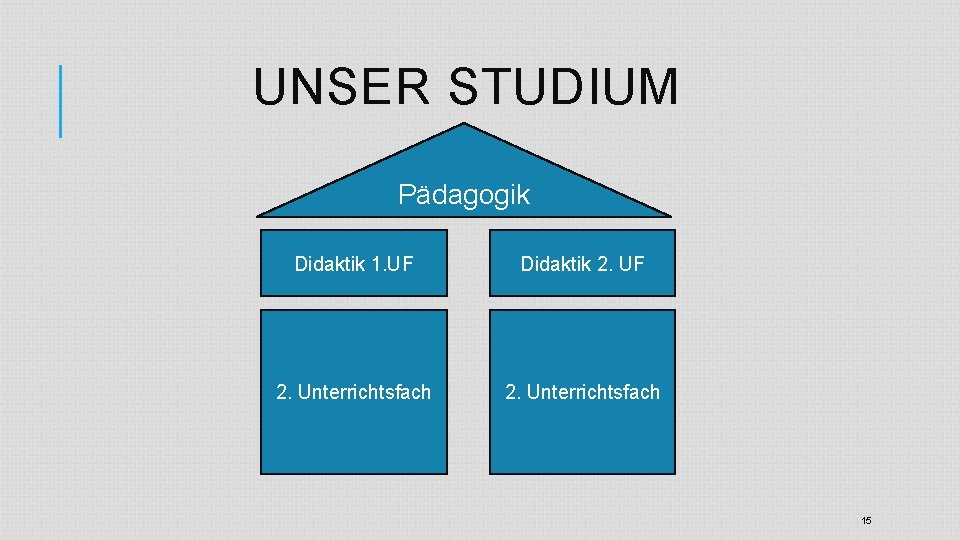 UNSER STUDIUM

Pädagogik

Didaktik 1.UF

Didaktik 2. UF

2. Unterrichtsfach

2. Unterrichtsfach

15